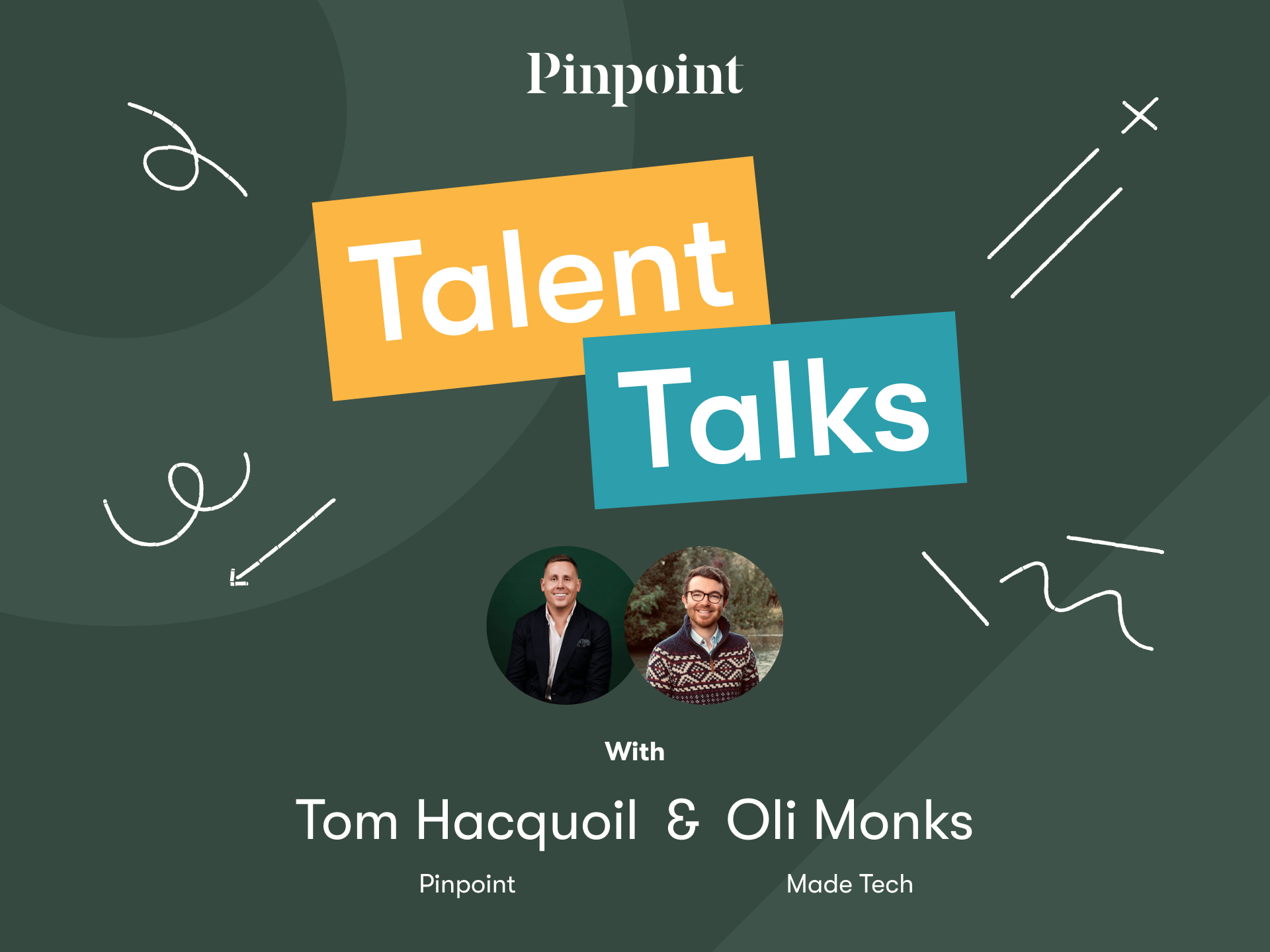 Pinpoint

Talent Talks

With

Tom Hacquoil & Oli Monks

Pinpoint

Made Tech